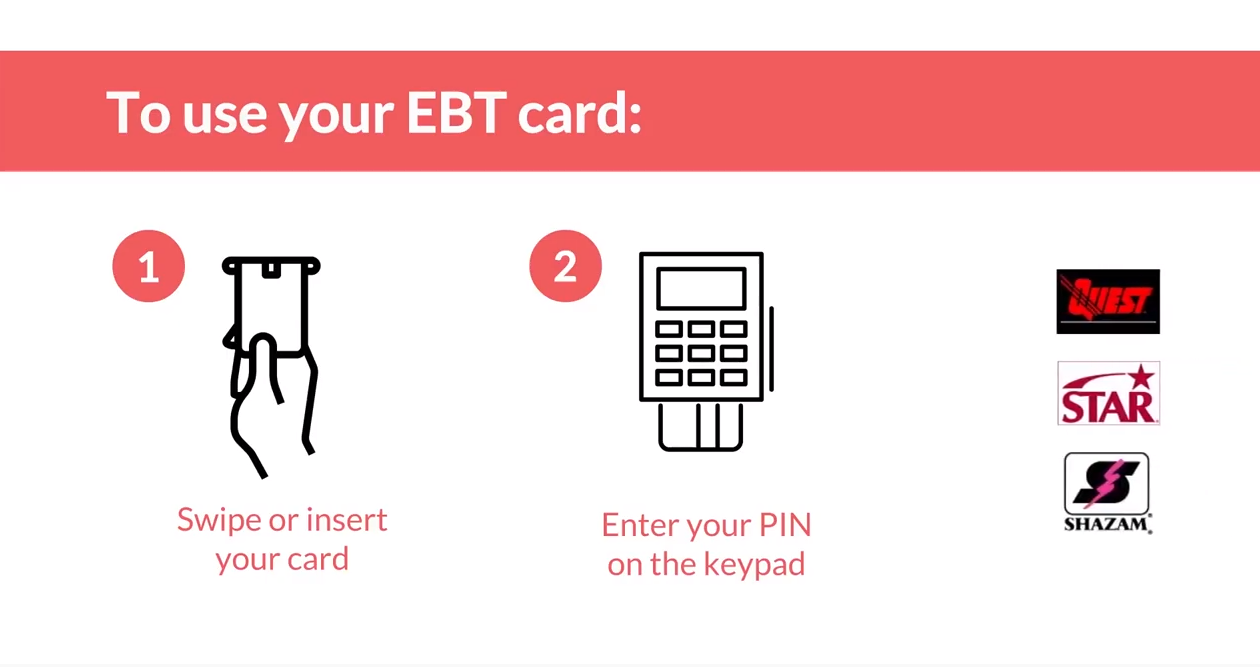 To use your EBT card:

1

Swipe or insert your card

2

Enter your PIN on the keypad

QUEST

STAR

SHAZAM